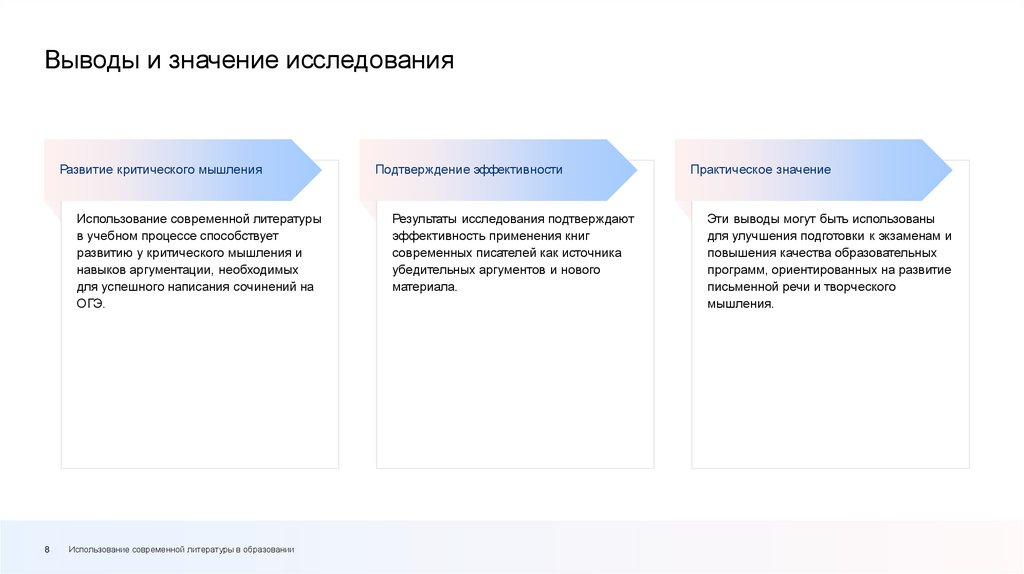 Выводы и значение исследования

Развитие критического мышления

Использование современной литературы в учебном процессе способствует развитию у критического мышления и навыков аргументации, необходимых для успешного написания сочинений на ОГЭ.

Подтверждение эффективности

Результаты исследования подтверждают эффективность применения книг современных писателей как источника убедительных аргументов и нового материала.

Практическое значение

Эти выводы могут быть использованы для улучшения подготовки к экзаменам и повышения качества образовательных программ, ориентированных на развитие письменной речи и творческого мышления.

8 Использование современной литературы в образовании